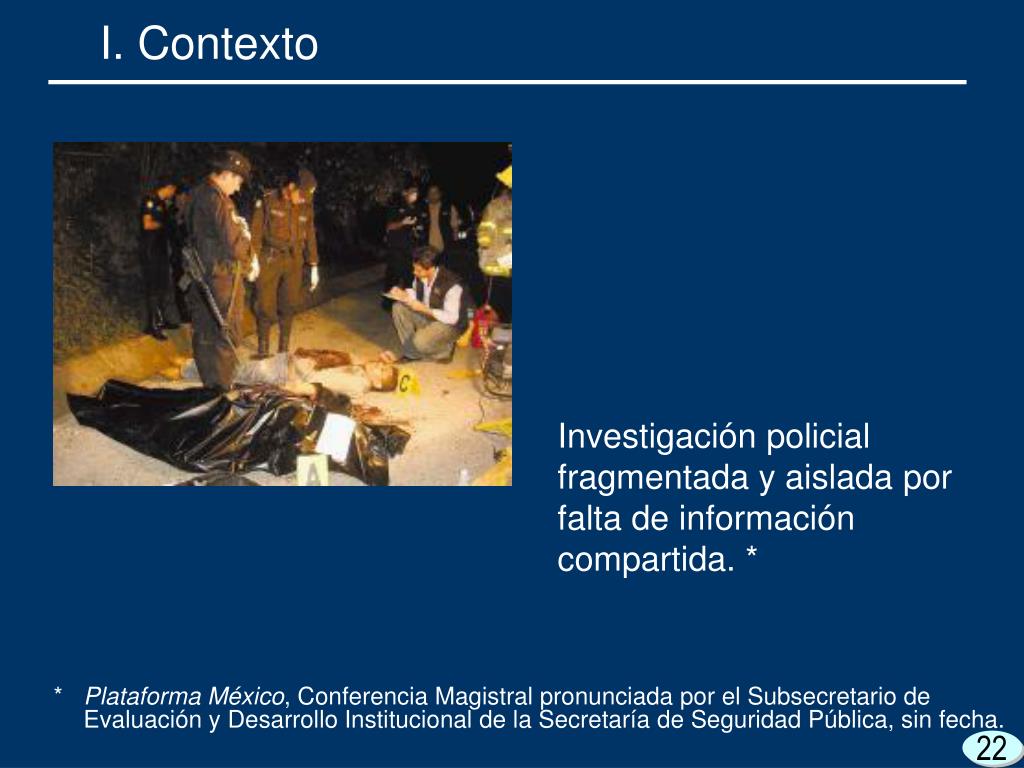 I. Contexto

C

A

Investigación policial fragmentada y aislada por falta de información compartida. *

* Plataforma México, Conferencia Magistral pronunciada por el Subsecretario de Evaluación y Desarrollo Institucional de la Secretaría de Seguridad Pública, sin fecha.

22